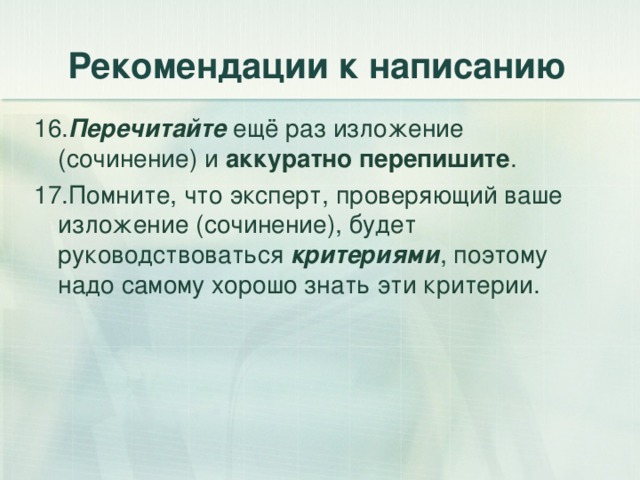 Рекомендации к написанию

16.Перечитайте ещё раз изложение (сочинение) и аккуратно перепишите.

17.Помните, что эксперт, проверяющий ваше изложение (сочинение), будет руководствоваться критериями, поэтому надо самому хорошо знать эти критерии.